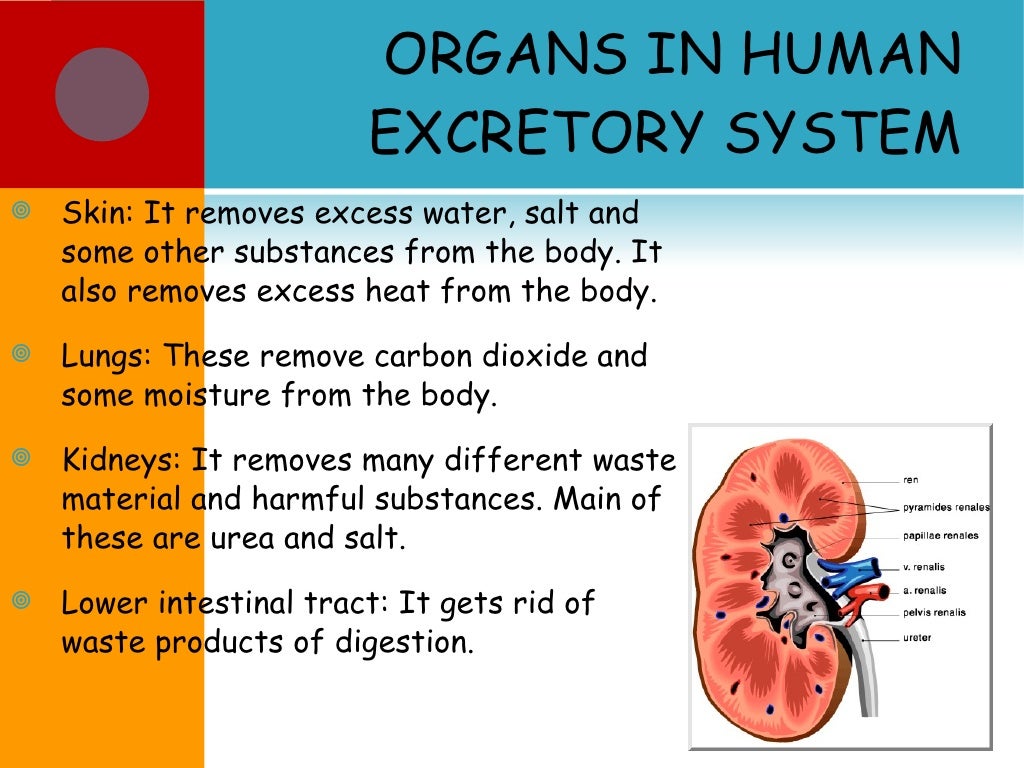 ORGANS IN HUMAN EXCRETORY SYSTEM

Skin: It removes excess water, salt and some other substances from the body. It also removes excess heat from the body.

Lungs: These remove carbon dioxide and some moisture from the body.

Kidneys: It removes many different waste material and harmful substances. Main of these are urea and salt.

Lower intestinal tract: It gets rid of waste products of digestion.

ren
pyramides renales
papillae renales
v. renalis
a. renalis
pelvis renalis
ureter